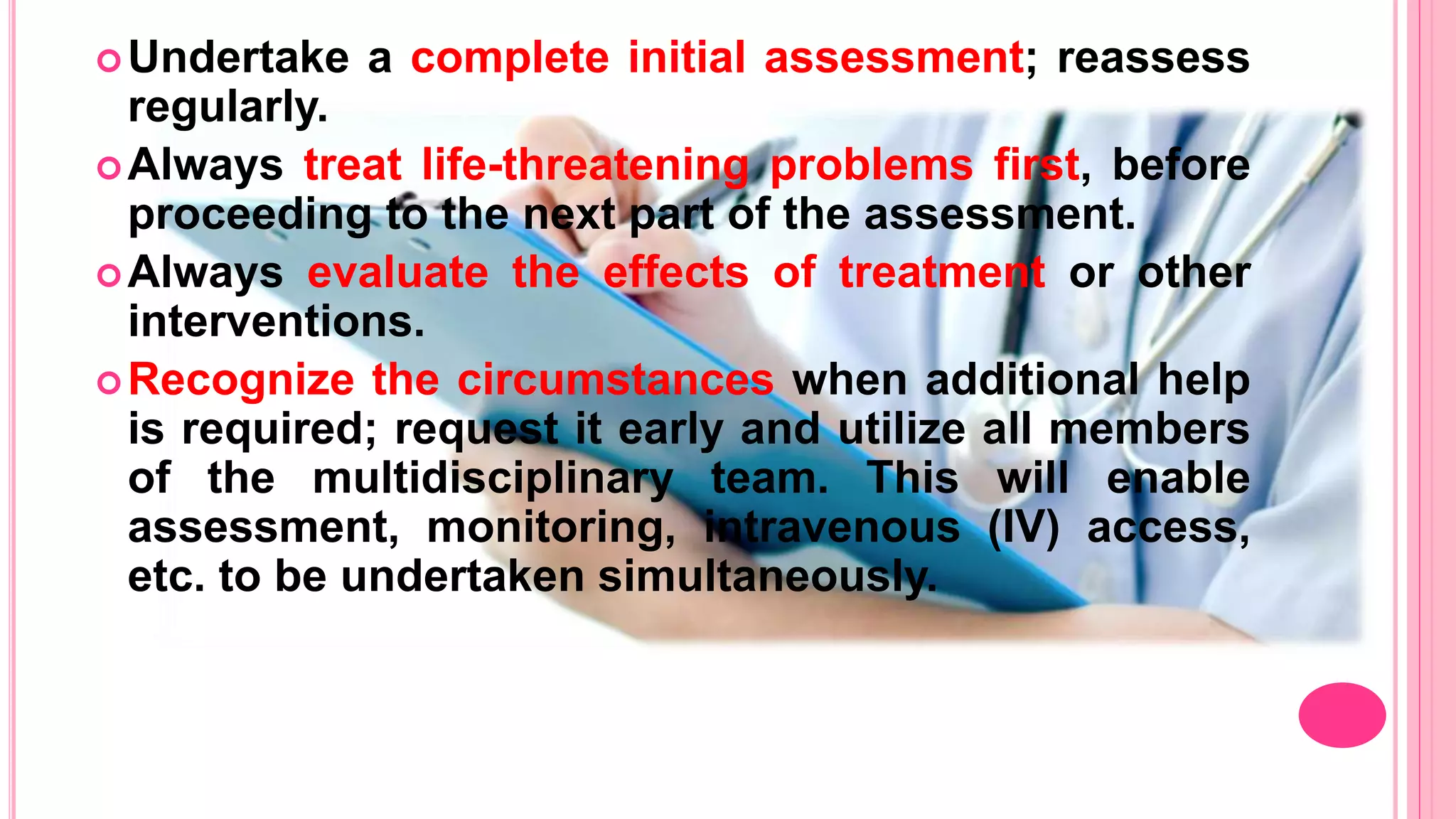 Undertake a complete initial assessment; reassess regularly.

Always treat life-threatening problems first, before proceeding to the next part of the assessment.

Always evaluate the effects of treatment or other interventions.

Recognize the circumstances when additional help is required; request it early and utilize all members of the multidisciplinary team. This will enable assessment, monitoring, intravenous (IV) access, etc. to be undertaken simultaneously.